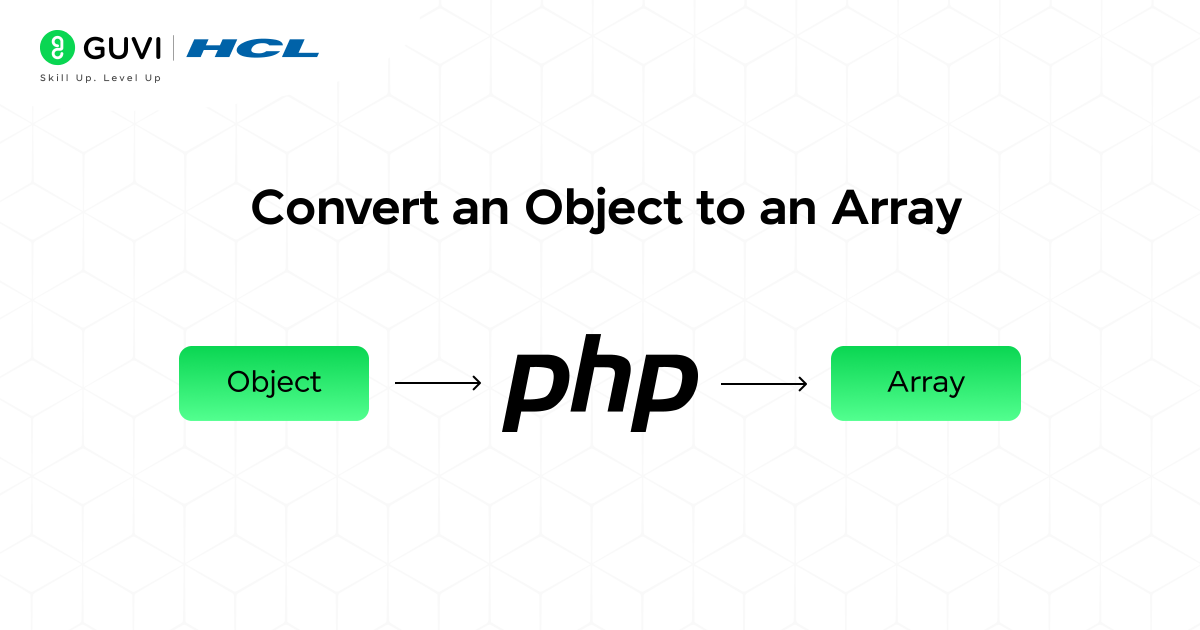 GUVI | HCL
Skill Up. Level Up

Convert an Object to an Array

Object → php → Array